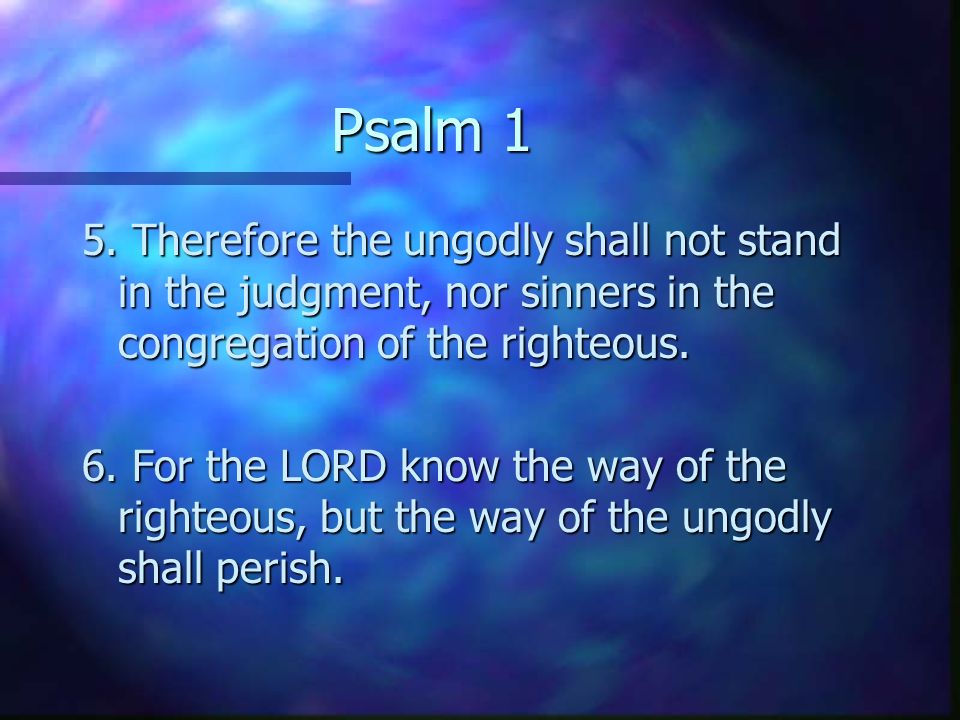 Psalm 1

5. Therefore the ungodly shall not stand in the judgment, nor sinners in the congregation of the righteous.

6. For the LORD know the way of the righteous, but the way of the ungodly shall perish.